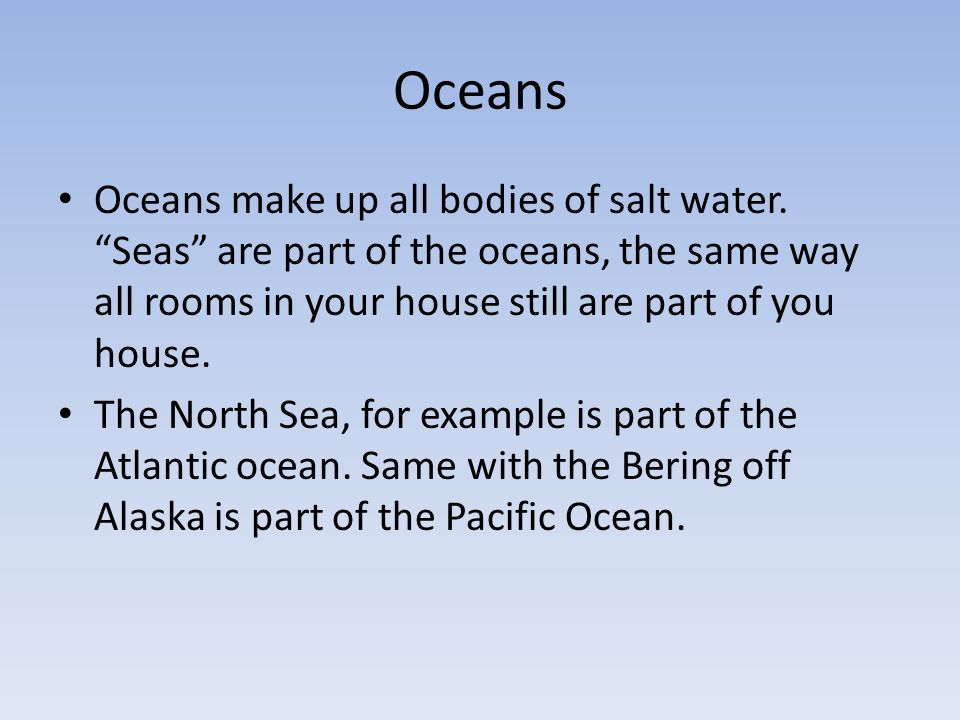 Oceans

• Oceans make up all bodies of salt water. “Seas” are part of the oceans, the same way all rooms in your house still are part of you house.

• The North Sea, for example is part of the Atlantic ocean. Same with the Bering off Alaska is part of the Pacific Ocean.